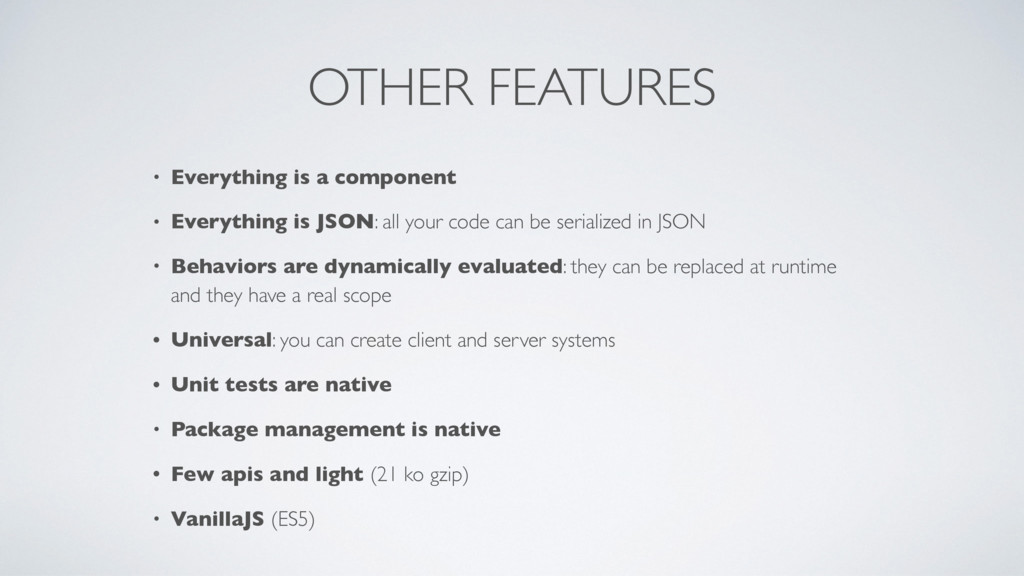 OTHER FEATURES

• Everything is a component

• Everything is JSON: all your code can be serialized in JSON

• Behaviors are dynamically evaluated: they can be replaced at runtime and they have a real scope

• Universal: you can create client and server systems

• Unit tests are native

• Package management is native

• Few apis and light (21 ko gzip)

• VanillaJS (ES5)